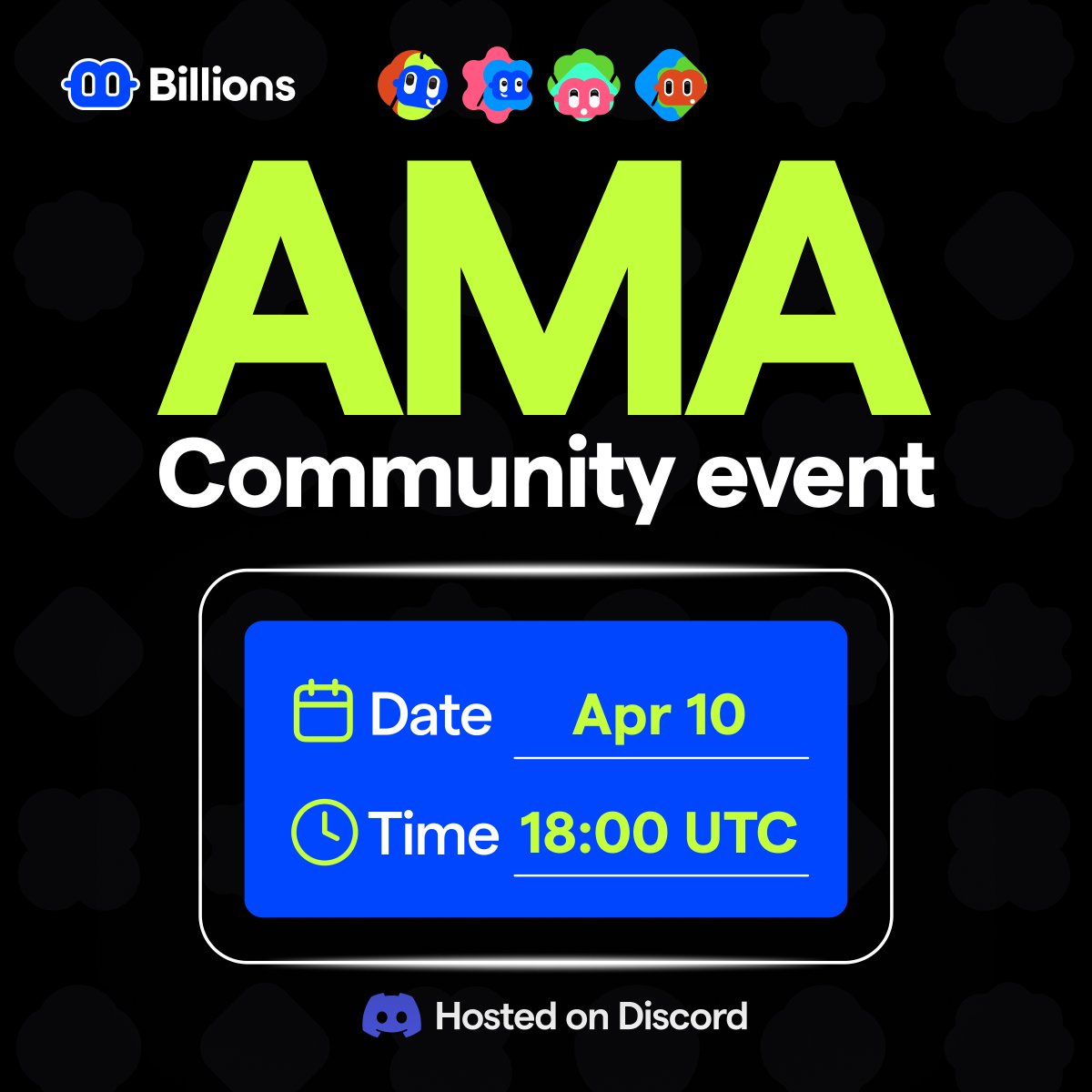 Billions

AMA
Community event

Date Apr 10
Time 18:00 UTC

Hosted on Discord